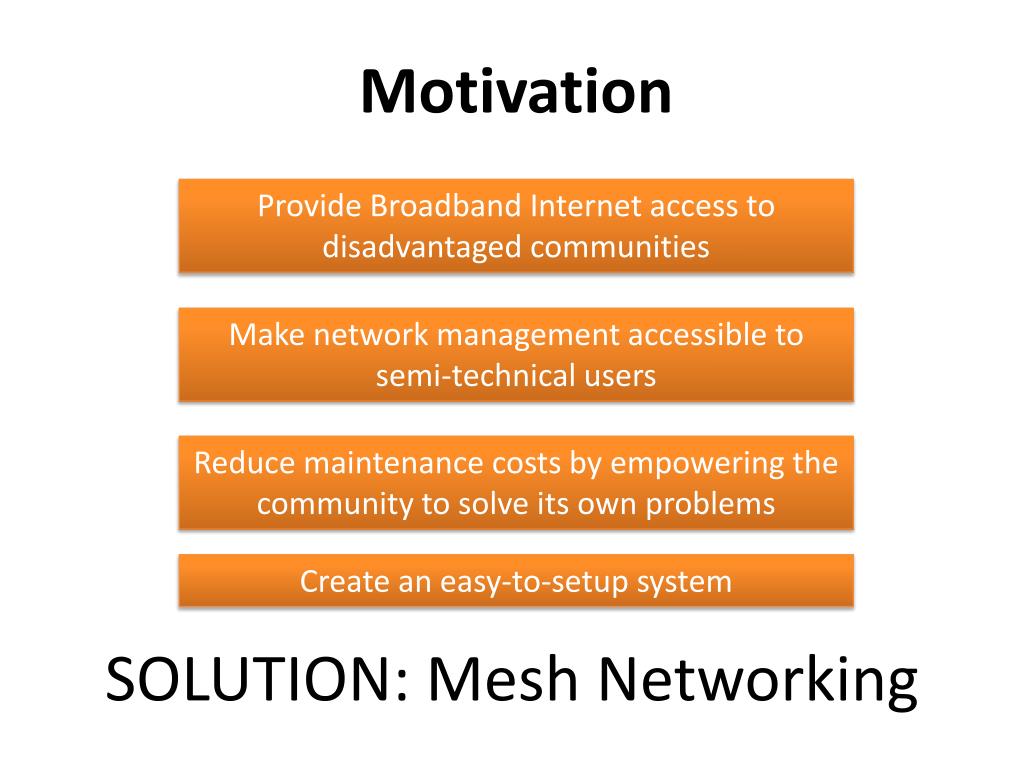 Motivation

Provide Broadband Internet access to disadvantaged communities

Make network management accessible to semi-technical users

Reduce maintenance costs by empowering the community to solve its own problems

Create an easy-to-setup system

SOLUTION: Mesh Networking